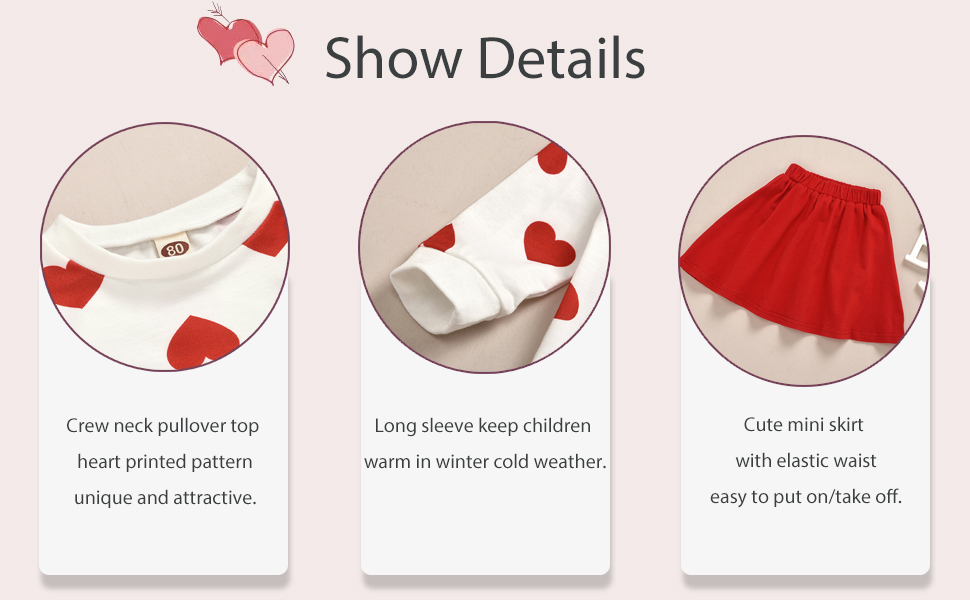 Show Details

80

Crew neck pullover top
heart printed pattern
unique and attractive.

Long sleeve keep children
warm in winter cold weather.

Cute mini skirt
with elastic waist
easy to put on/take off.